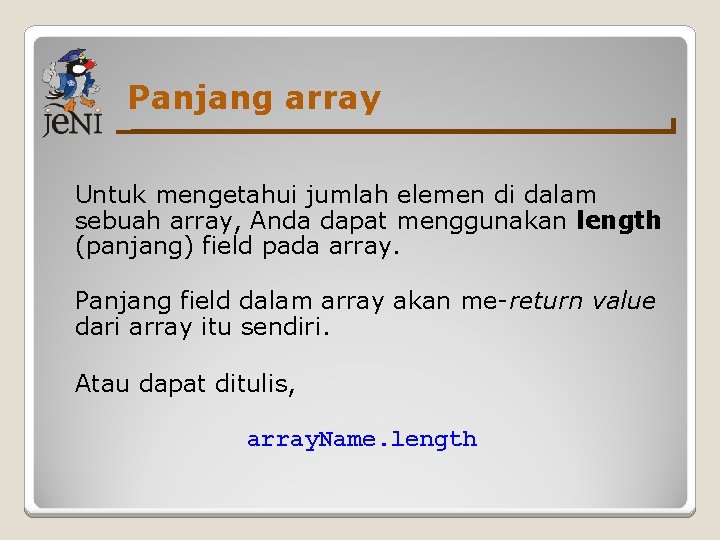 JENI

Panjang array

Untuk mengetahui jumlah elemen di dalam sebuah array, Anda dapat menggunakan length (panjang) field pada array.

Panjang field dalam array akan me-return value dari array itu sendiri.

Atau dapat ditulis,

arrayName.length